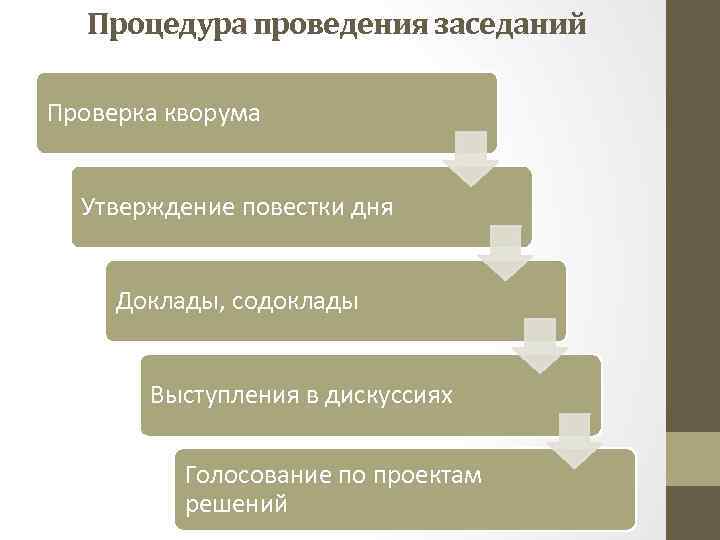 Процедура проведения заседаний

Проверка кворума

Утверждение повестки дня

Доклады, содоклады

Выступления в дискуссиях

Голосование по проектам решений